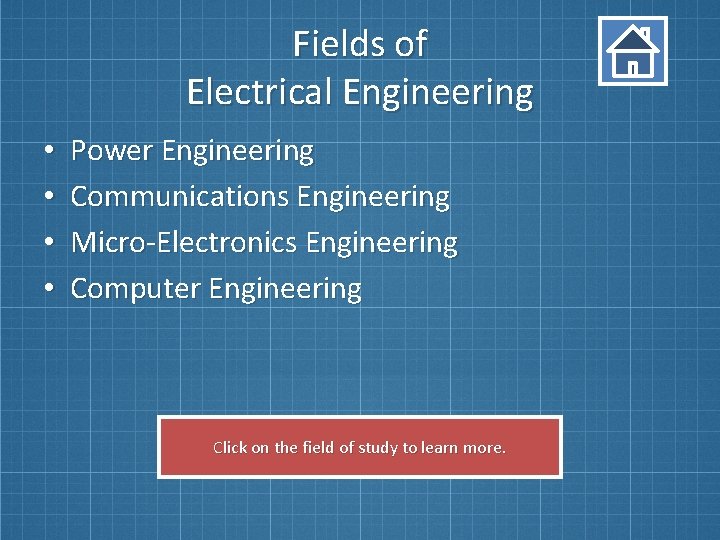 Fields of
Electrical Engineering

• Power Engineering
• Communications Engineering
• Micro-Electronics Engineering
• Computer Engineering

Click on the field of study to learn more.